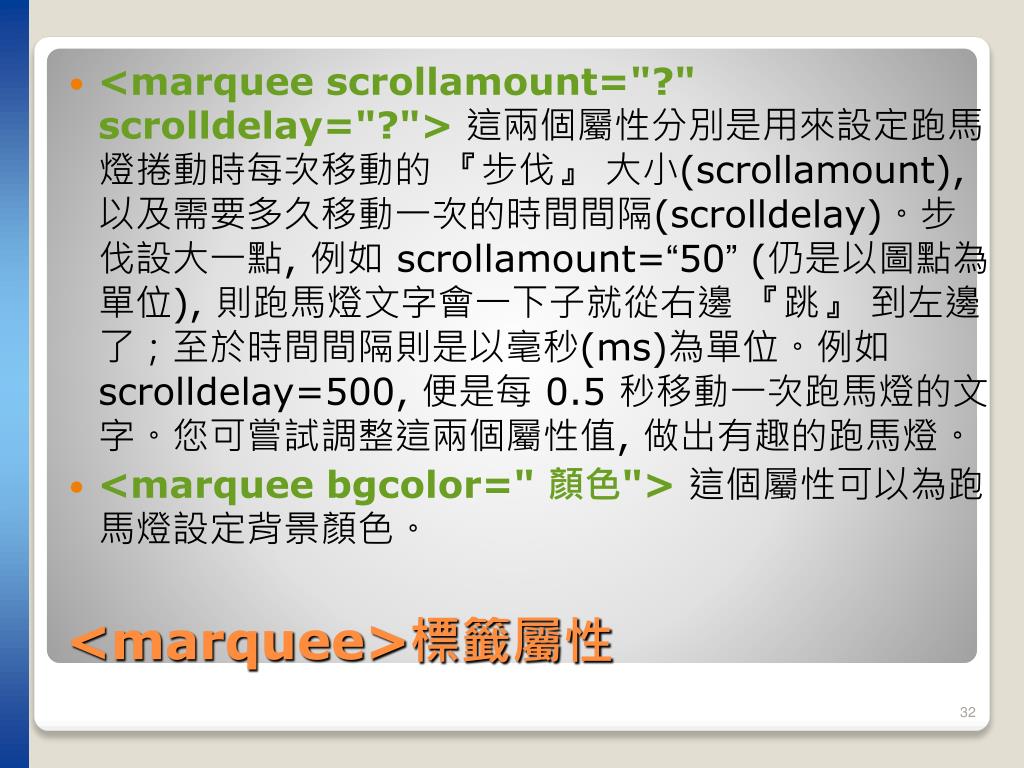 • <marquee scrollamount="?" scrolldelay="?"> 這兩個屬性分別是用來設定跑馬燈捲動時每次移動的 『步伐』 大小(scrollamount), 以及需要多久移動一次的時間間隔(scrolldelay)。步伐設大一點, 例如 scrollamount=“50” (仍是以圖點為單位), 則跑馬燈文字會一下子就從右邊 『跳』 到左邊了；至於時間間隔則是以毫秒(ms)為單位。例如 scrolldelay=500, 便是每 0.5 秒移動一次跑馬燈的文字。您可嘗試調整這兩個屬性值, 做出有趣的跑馬燈。

• <marquee bgcolor=" 顏色"> 這個屬性可以為跑馬燈設定背景顏色。

<marquee>標籤屬性

32